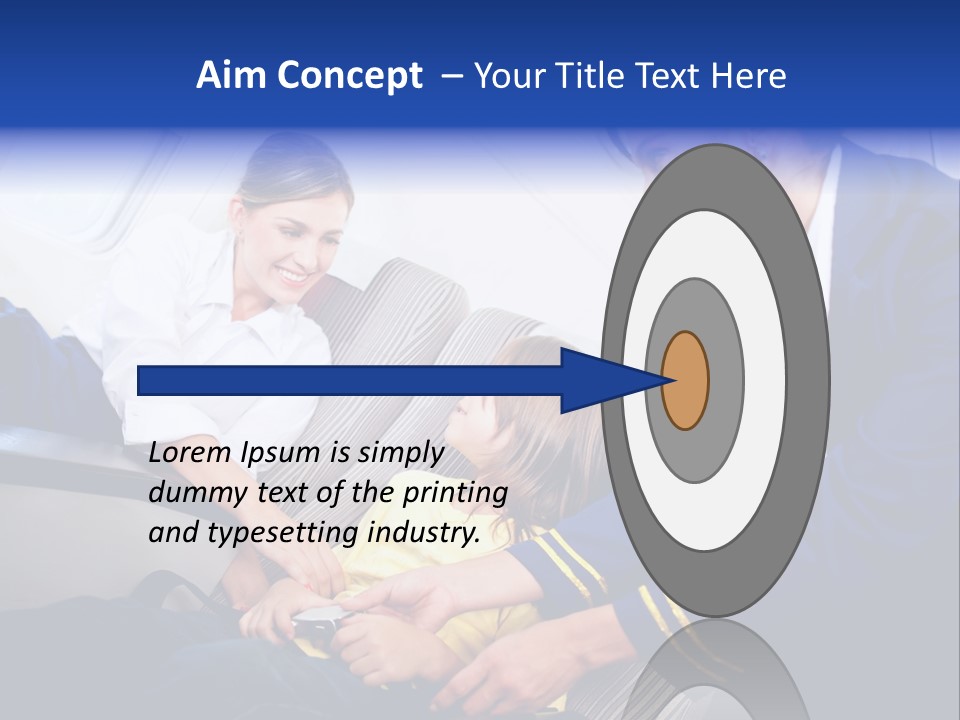 Aim Concept – Your Title Text Here

Lorem Ipsum is simply dummy text of the printing and typesetting industry.